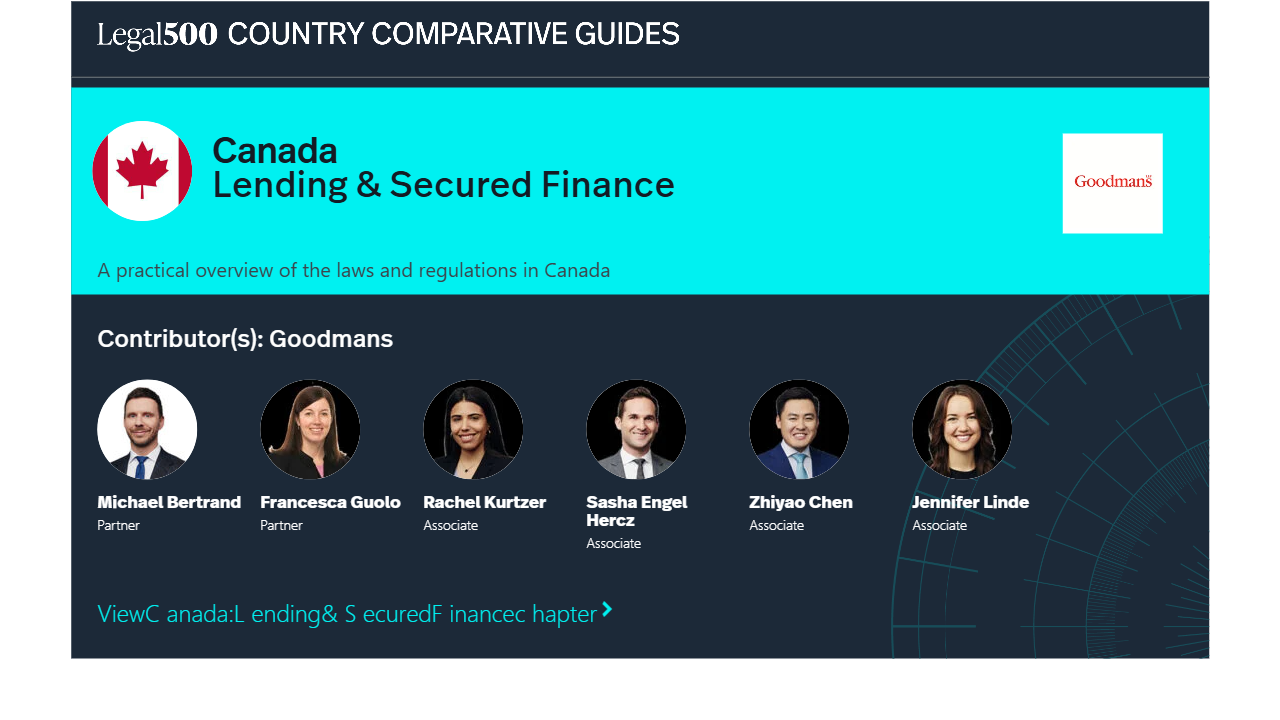 Legal500 COUNTRY COMPARATIVE GUIDES

Canada
Lending & Secured Finance

Goodmans

A practical overview of the laws and regulations in Canada

Contributor(s): Goodmans

Michael Bertrand
Partner

Francesca Guolo
Partner

Rachel Kurtzer
Associate

Sasha Engel Hercz
Associate

Zhiyao Chen
Associate

Jennifer Linde
Associate

ViewC anada:L ending& S ecuredF inancec hapter